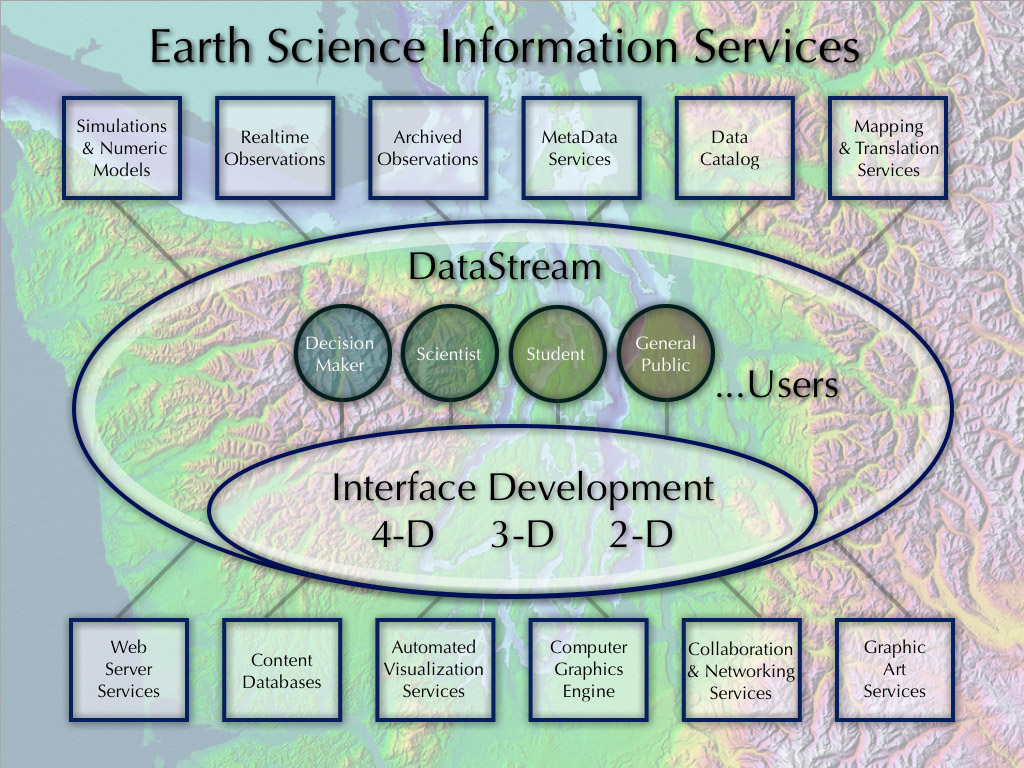 Earth Science Information Services

Simulations & Numeric Models

Realtime Observations

Archived Observations

MetaData Services

Data Catalog

Mapping & Translation Services

DataStream

Decision Maker

Scientist

Student

General Public

...Users

Interface Development
4-D 3-D 2-D

Web Server Services

Content Databases

Automated Visualization Services

Computer Graphics Engine

Collaboration & Networking Services

Graphic Art Services